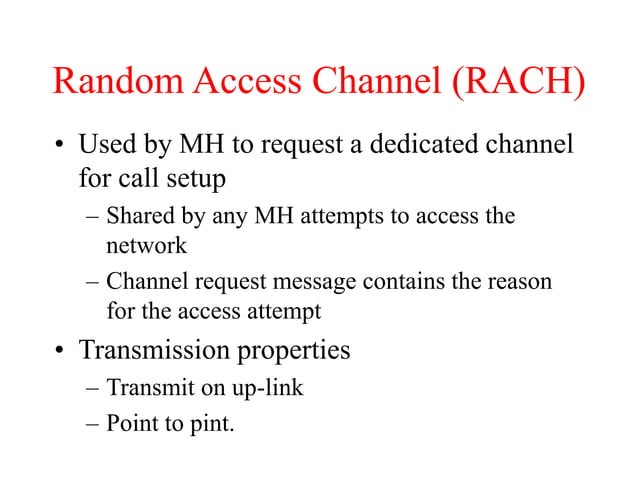 Random Access Channel (RACH)

• Used by MH to request a dedicated channel for call setup

– Shared by any MH attempts to access the network

– Channel request message contains the reason for the access attempt

• Transmission properties

– Transmit on up-link

– Point to pint.